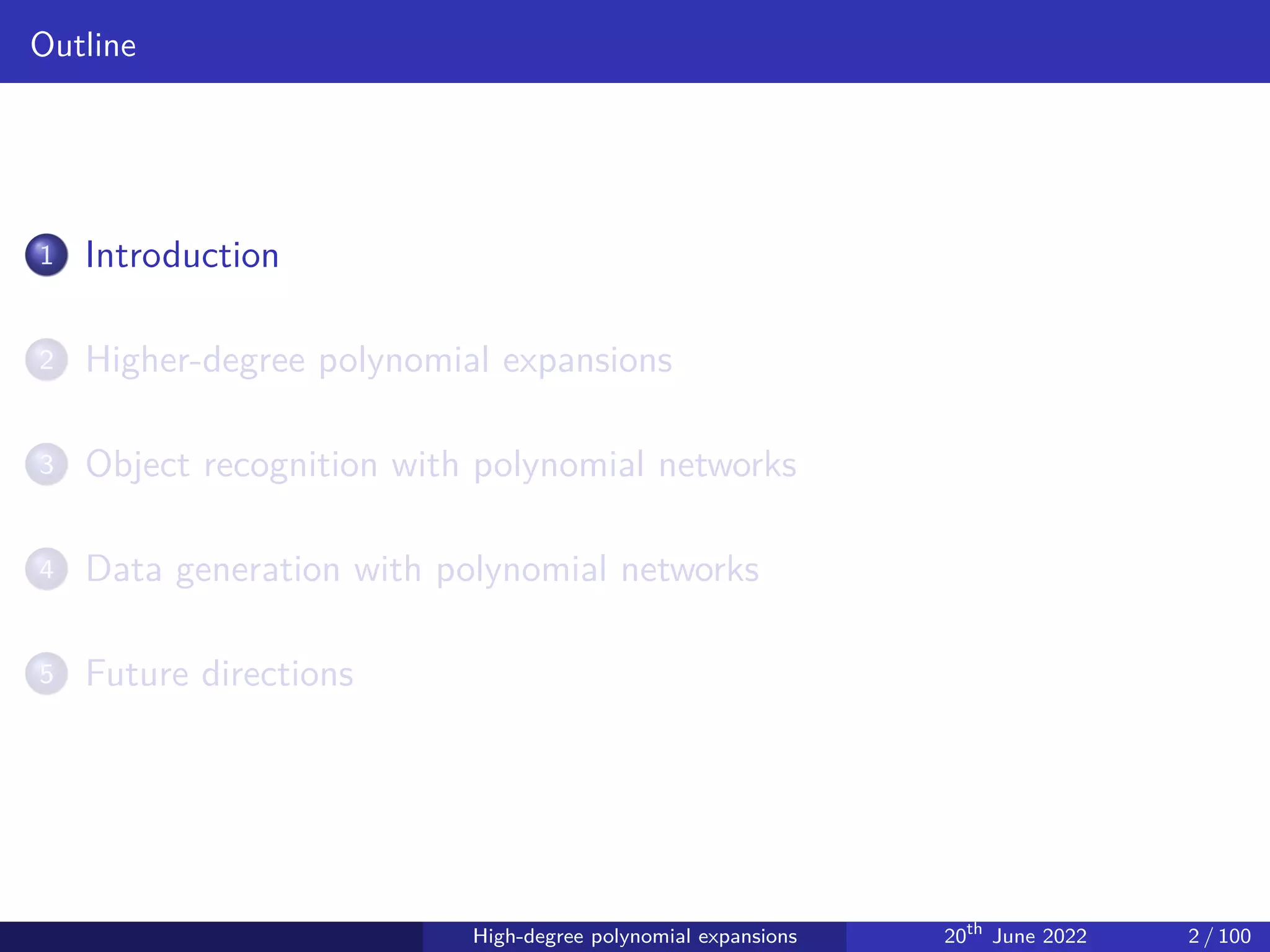 Outline

1 Introduction

2 Higher-degree polynomial expansions

3 Object recognition with polynomial networks

4 Data generation with polynomial networks

5 Future directions

High-degree polynomial expansions

$20^{th}$ June 2022

2 / 100